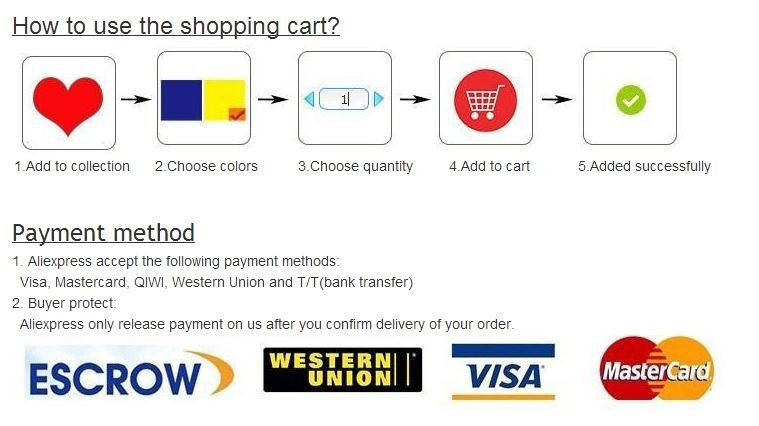 How to use the shopping cart?

1

1.Add to collection  2.Choose colors  3.Choose quantity  4.Add to cart  5.Added successfully

Payment method

1. Aliexpress accept the following payment methods:
Visa, Mastercard, QIWI, Western Union and T/T(bank transfer)
2. Buyer protect:
Aliexpress only release payment on us after you confirm delivery of your order.

ESCROW

WESTERN UNION

VISA

MasterCard